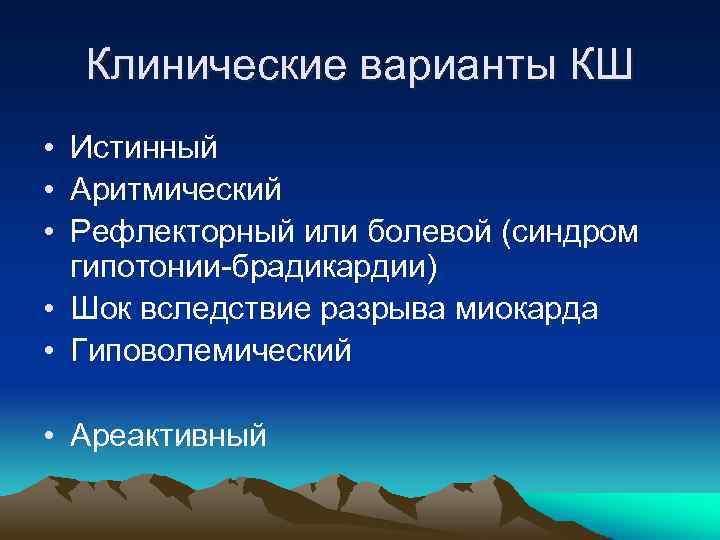 Клинические варианты КШ

• Истинный
• Аритмический
• Рефлекторный или болевой (синдром гипотонии-брадикардии)
• Шок вследствие разрыва миокарда
• Гиповолемический

• Ареактивный